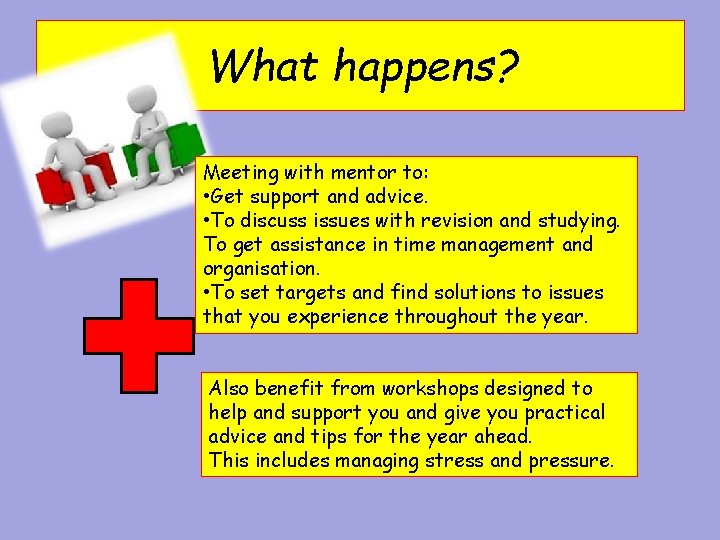 What happens?

Meeting with mentor to:
•Get support and advice.
•To discuss issues with revision and studying. To get assistance in time management and organisation.
•To set targets and find solutions to issues that you experience throughout the year.

Also benefit from workshops designed to help and support you and give you practical advice and tips for the year ahead.
This includes managing stress and pressure.